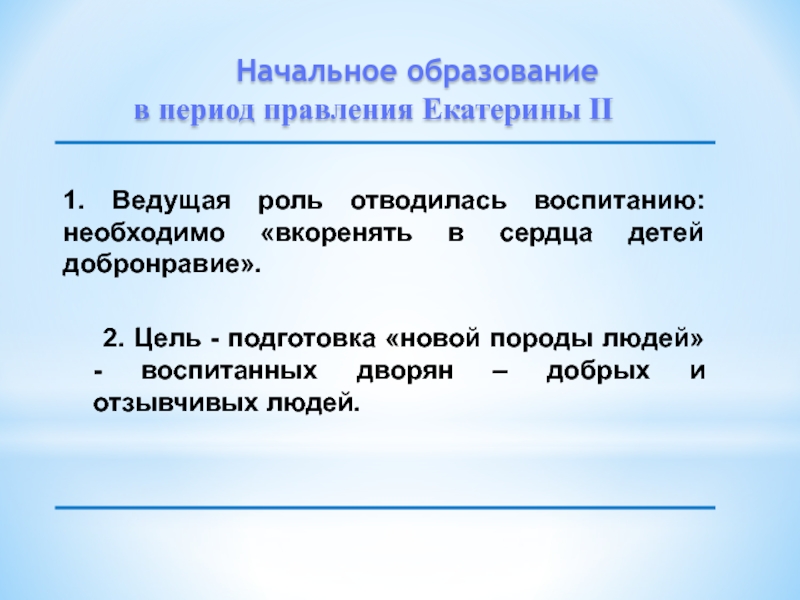 Начальное образование
в период правления Екатерины II

1. Ведущая роль отводилась воспитанию: необходимо «вкоренять в сердца детей добронравие».

2. Цель - подготовка «новой породы людей» - воспитанных дворян – добрых и отзывчивых людей.